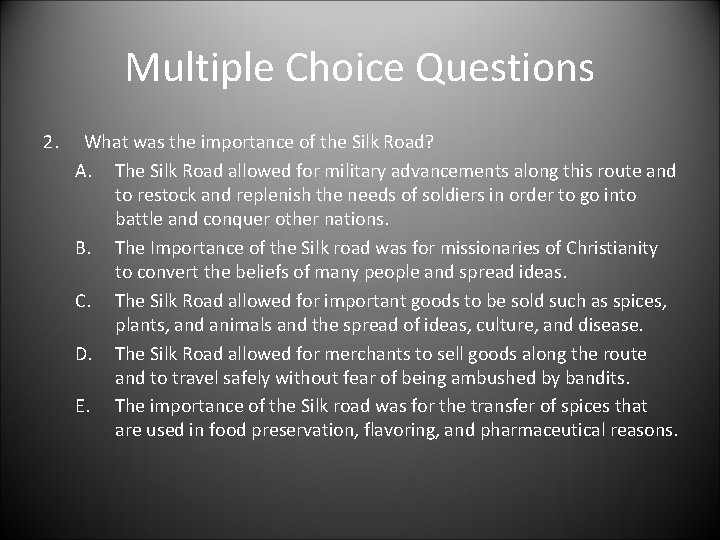 Multiple Choice Questions

2. What was the importance of the Silk Road?

A. The Silk Road allowed for military advancements along this route and to restock and replenish the needs of soldiers in order to go into battle and conquer other nations.

B. The Importance of the Silk road was for missionaries of Christianity to convert the beliefs of many people and spread ideas.

C. The Silk Road allowed for important goods to be sold such as spices, plants, and animals and the spread of ideas, culture, and disease.

D. The Silk Road allowed for merchants to sell goods along the route and to travel safely without fear of being ambushed by bandits.

E. The importance of the Silk road was for the transfer of spices that are used in food preservation, flavoring, and pharmaceutical reasons.